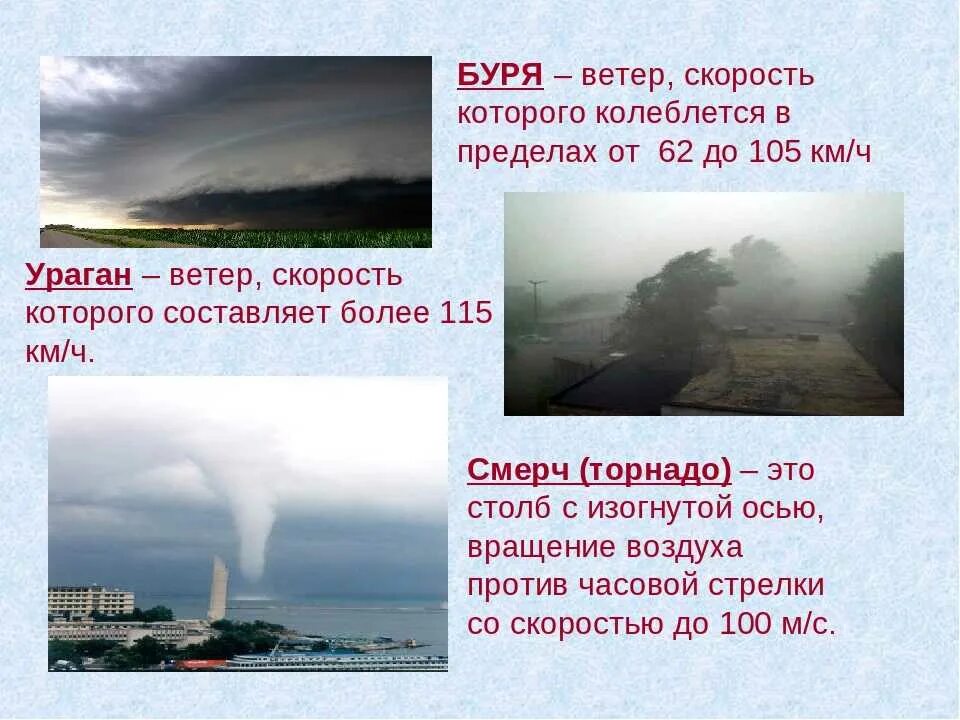 БУРЯ – ветер, скорость которого колеблется в пределах от 62 до 105 км/ч

Ураган – ветер, скорость которого составляет более 115 км/ч.

Смерч (торнадо) – это столб с изогнутой осью, вращение воздуха против часовой стрелки со скоростью до 100 м/с.